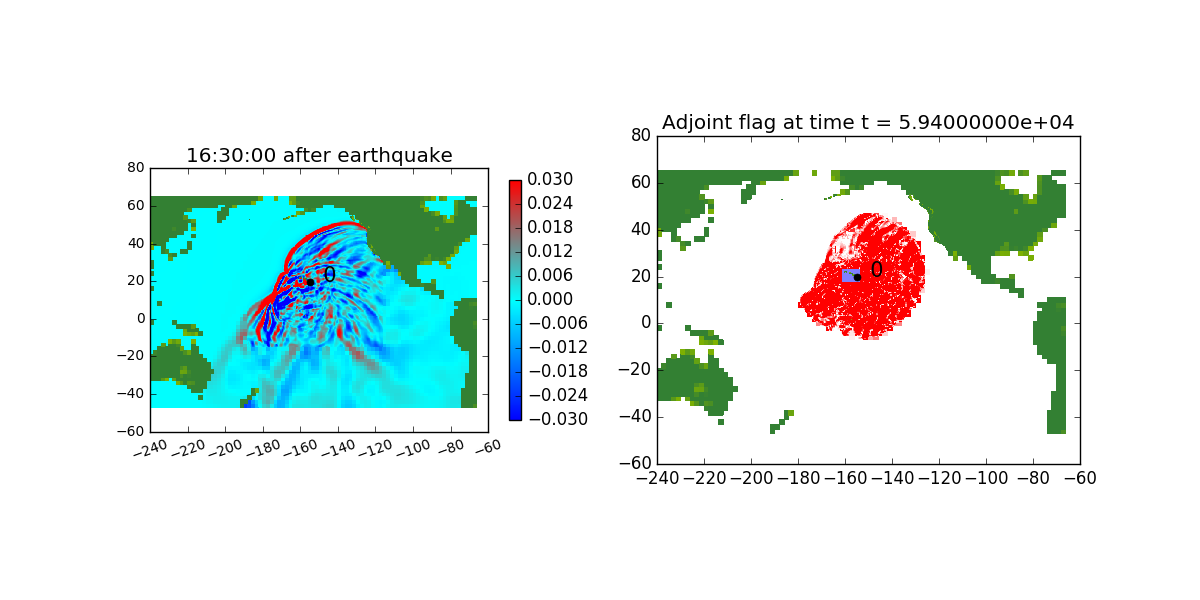 16:30:00 after earthquake

80
60
40
20
0
−20
−40
−60

−240 −220 −200 −180 −160 −140 −120 −100 −80 −60

0

0.030
0.024
0.018
0.012
0.006
0.000
−0.006
−0.012
−0.018
−0.024
−0.030

Adjoint flag at time t = 5.94000000e+04

80
60
40
20
0
−20
−40
−60

−240 −220 −200 −180 −160 −140 −120 −100 −80 −60

0